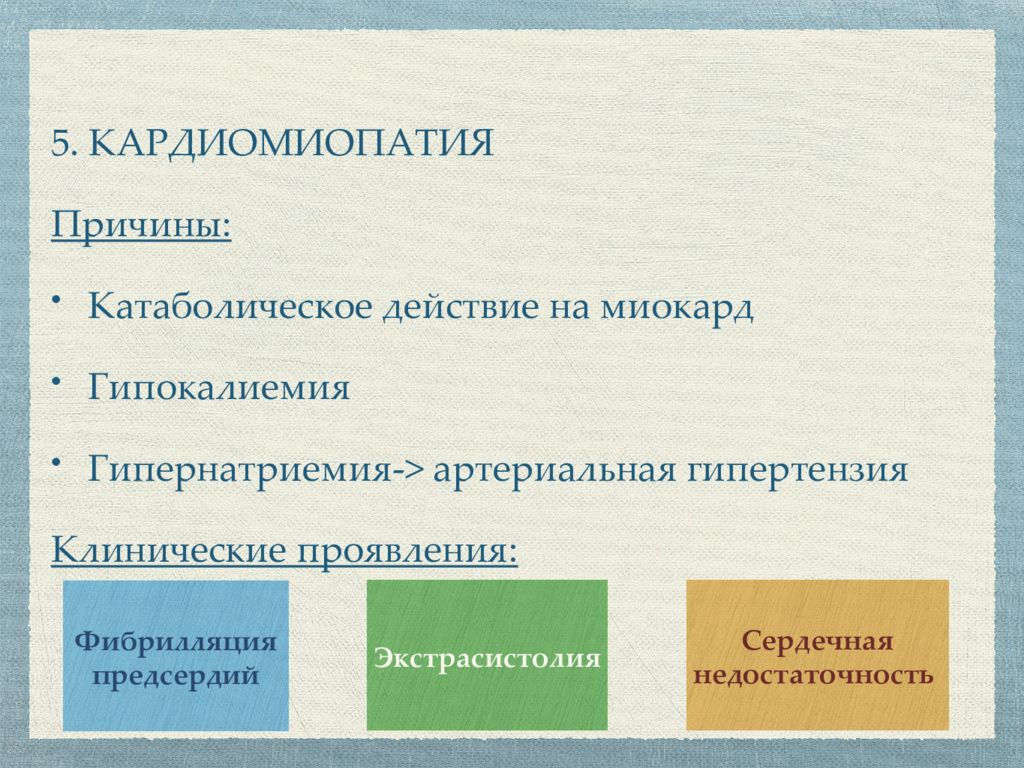 5. КАРДИОМИОПАТИЯ

Причины:

• Катаболическое действие на миокард

• Гипокалиемия

• Гипернатриемия-> артериальная гипертензия

Клинические проявления:

Фибрилляция предсердий

Экстрасистолия

Сердечная недостаточность